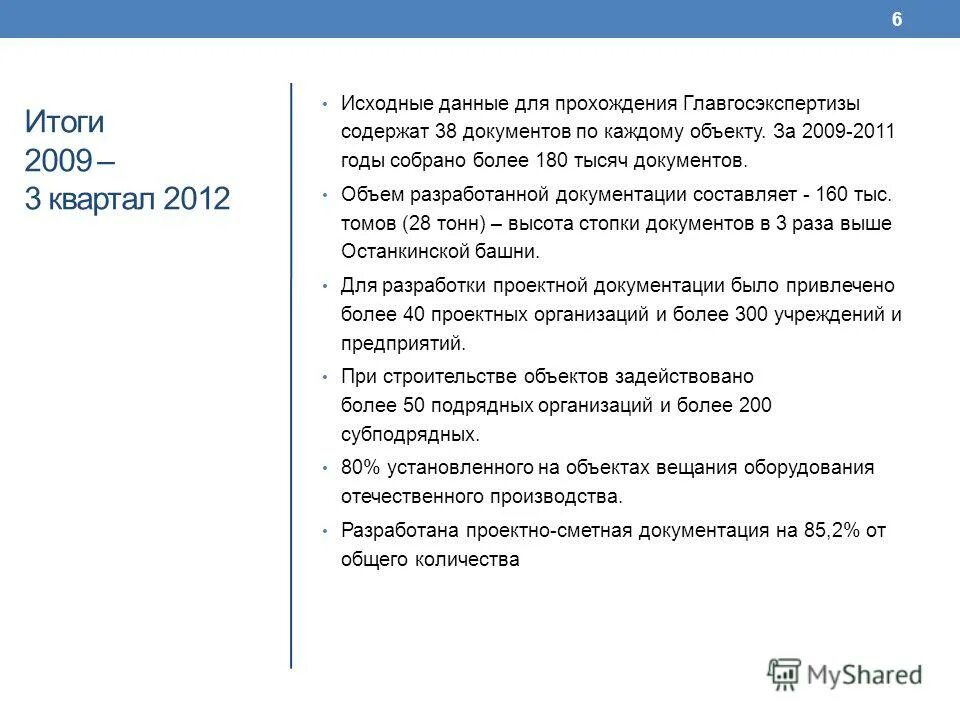 6

Итоги
2009 –
3 квартал 2012

• Исходные данные для прохождения Главгосэкспертизы содержат 38 документов по каждому объекту. За 2009-2011 годы собрано более 180 тысяч документов.

• Объем разработанной документации составляет - 160 тыс. томов (28 тонн) – высота стопки документов в 3 раза выше Останкинской башни.

• Для разработки проектной документации было привлечено более 40 проектных организаций и более 300 учреждений и предприятий.

• При строительстве объектов задействовано более 50 подрядных организаций и более 200 субподрядных.

• 80% установленного на объектах вещания оборудования отечественного производства.

• Разработана проектно-сметная документация на 85,2% от общего количества

MyShared